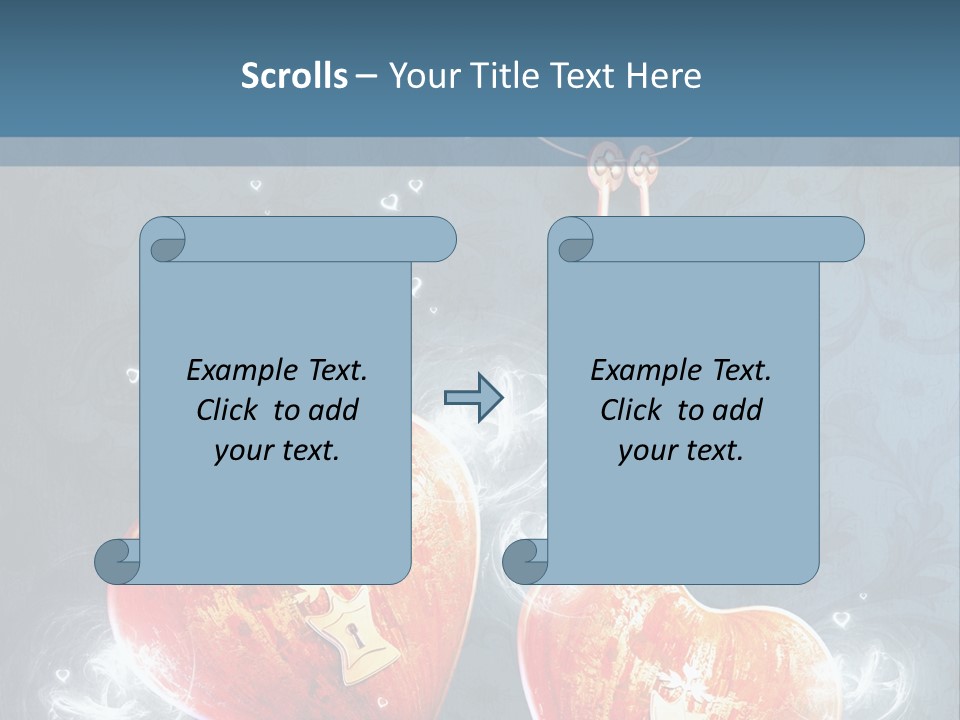 Scrolls – Your Title Text Here

Example Text. Click to add your text.

Example Text. Click to add your text.